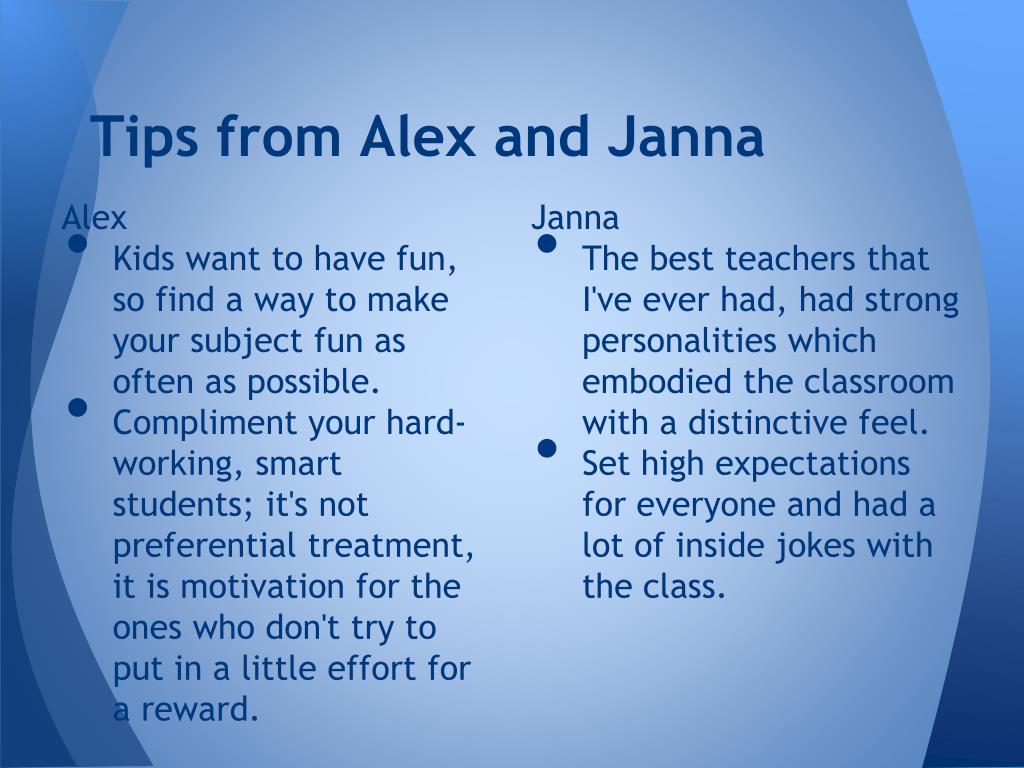 Tips from Alex and Janna

Alex

- Kids want to have fun, so find a way to make your subject fun as often as possible.
- Compliment your hard-working, smart students; it's not preferential treatment, it is motivation for the ones who don't try to put in a little effort for a reward.

Janna

- The best teachers that I've ever had, had strong personalities which embodied the classroom with a distinctive feel.
- Set high expectations for everyone and had a lot of inside jokes with the class.